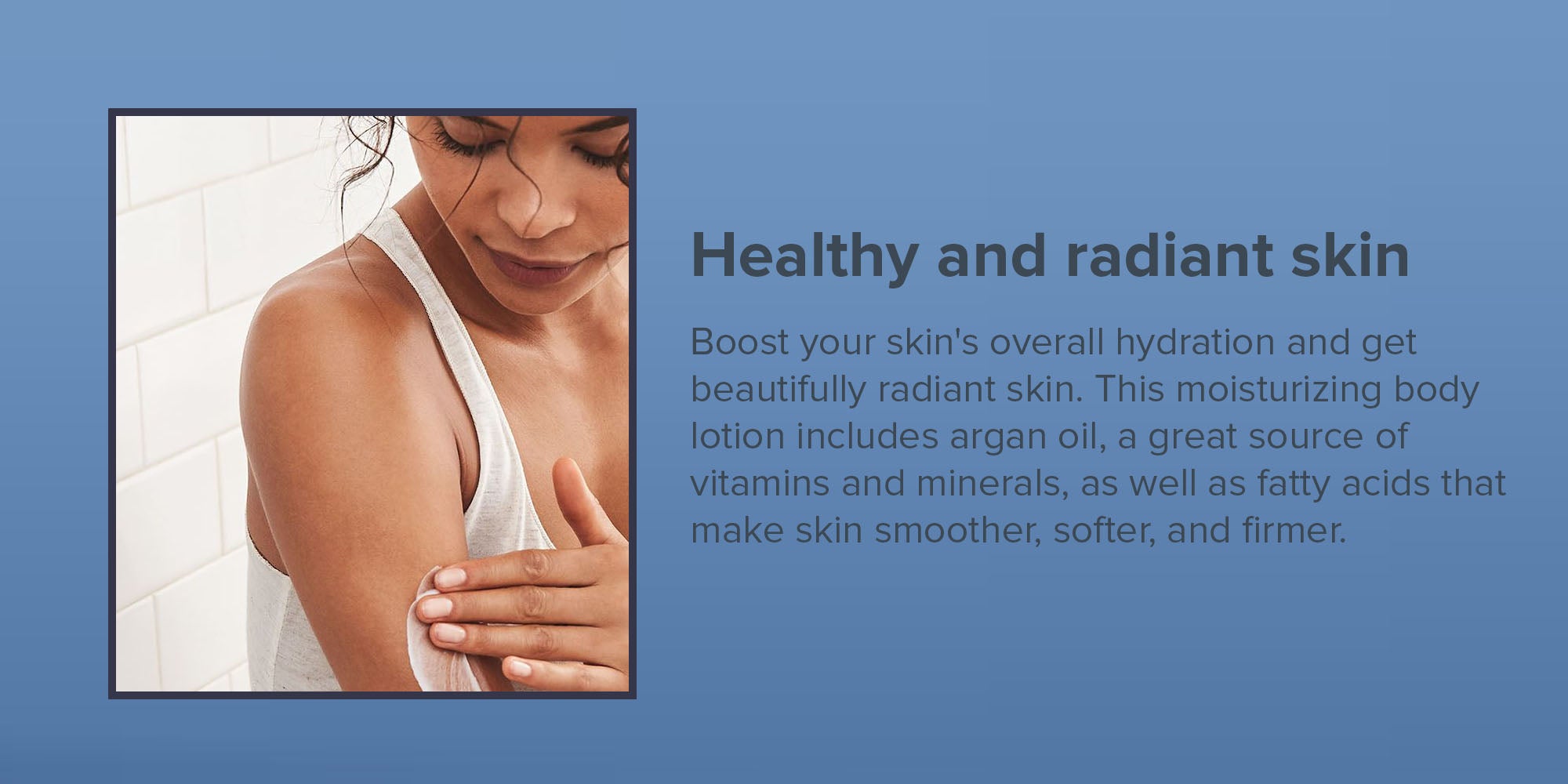 Healthy and radiant skin

Boost your skin's overall hydration and get beautifully radiant skin. This moisturizing body lotion includes argan oil, a great source of vitamins and minerals, as well as fatty acids that make skin smoother, softer, and firmer.